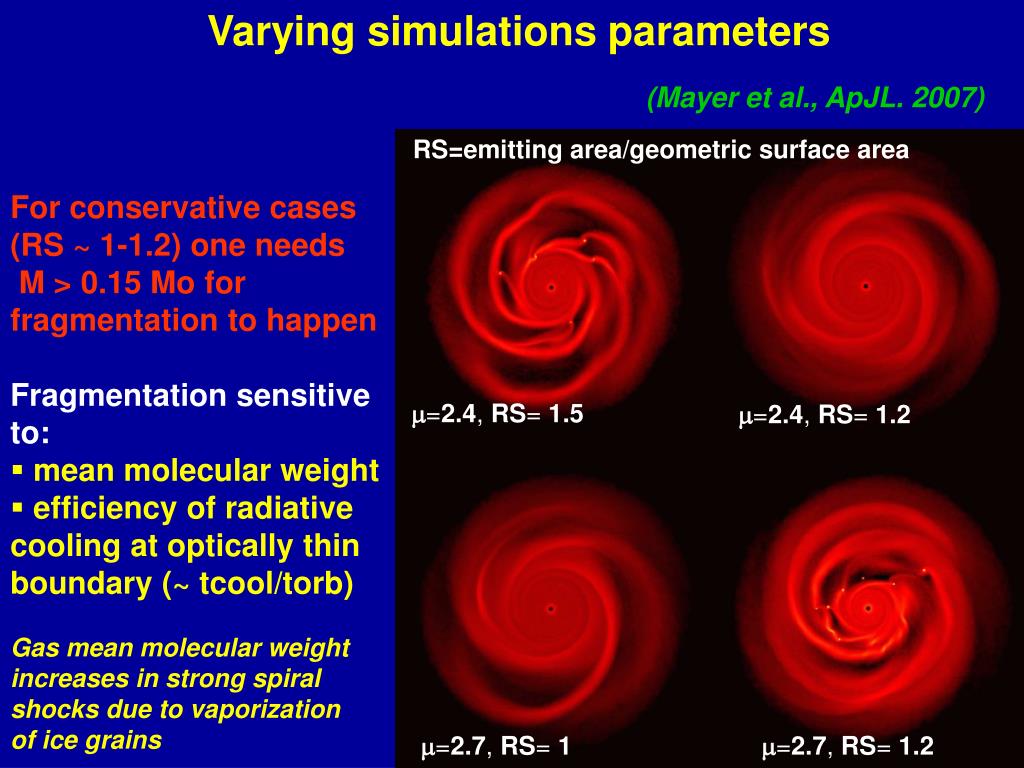 Varying simulations parameters

(Mayer et al., ApJL. 2007)

For conservative cases (RS ~ 1-1.2) one needs M > 0.15 Mo for fragmentation to happen

Fragmentation sensitive to:
▪ mean molecular weight
▪ efficiency of radiative cooling at optically thin boundary (~ tcool/torb)

Gas mean molecular weight increases in strong spiral shocks due to vaporization of ice grains

RS=emitting area/geometric surface area

$\mu$=2.4, RS= 1.5

$\mu$=2.4, RS= 1.2

$\mu$=2.7, RS= 1

$\mu$=2.7, RS= 1.2